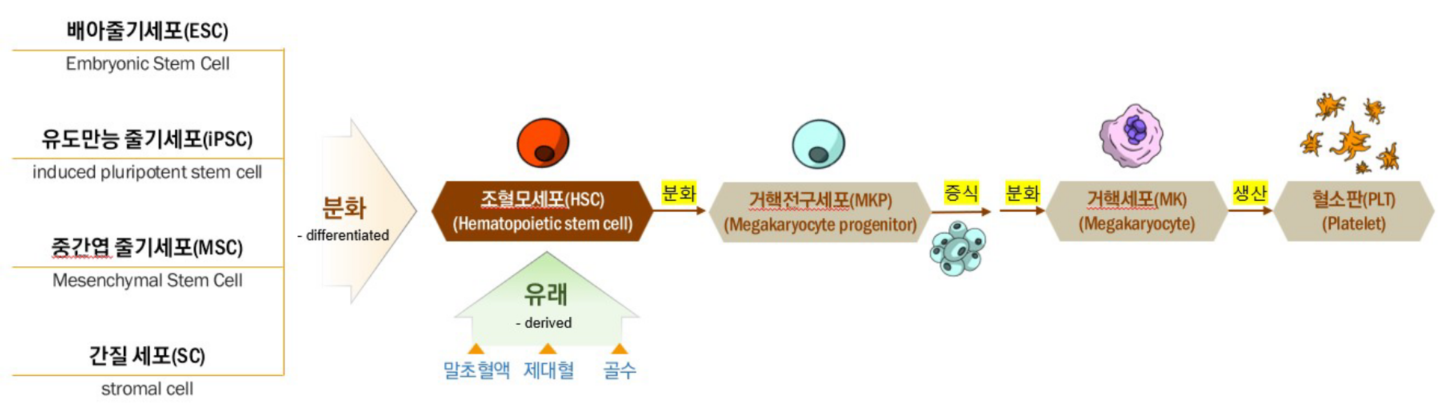 배아줄기세포(ESC)
Embryonic Stem Cell

유도만능 줄기세포(iPSC)
induced pluripotent stem cell

중간엽 줄기세포(MSC)
Mesenchymal Stem Cell

간질 세포(SC)
stromal cell

분화
- differentiated

조혈모세포(HSC)
(Hematopoietic stem cell)

유래
- derived

말초혈액 제대혈 골수

분화

거핵전구세포(MKP)
(Megakaryocyte progenitor)

증식

분화

거핵세포(MK)
(Megakaryocyte)

생산

혈소판(PLT)
(Platelet)